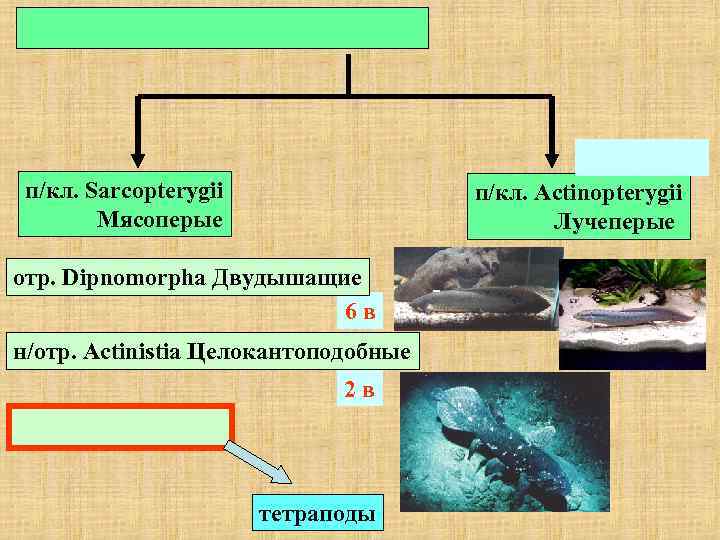 п/кл. Sarcopterygii
Мясоперые

п/кл. Actinopterygii
Лучеперые

отр. Dipnomorpha Двудышащие

6 в

н/отр. Actinistia Целокантоподобные

2 в

тетраподы